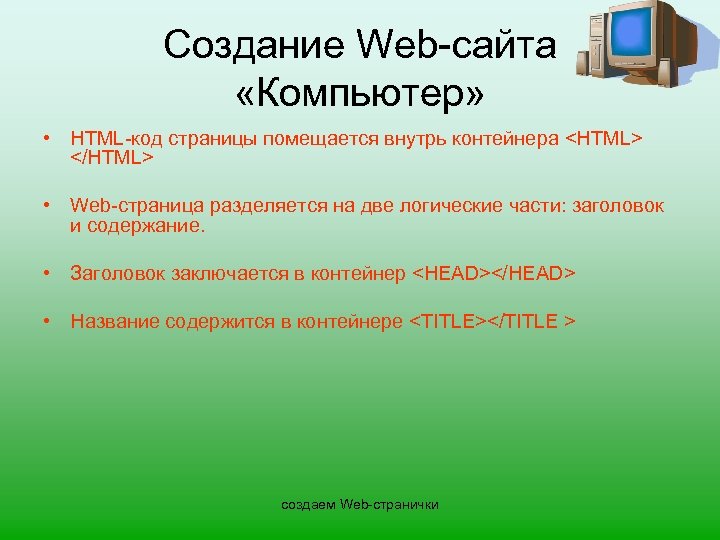 Создание Web-сайта «Компьютер»

• HTML-код страницы помещается внутрь контейнера <HTML> </HTML>

• Web-страница разделяется на две логические части: заголовок и содержание.

• Заголовок заключается в контейнер <HEAD></HEAD>

• Название содержится в контейнере <TITLE></TITLE >

создаем Web-странички